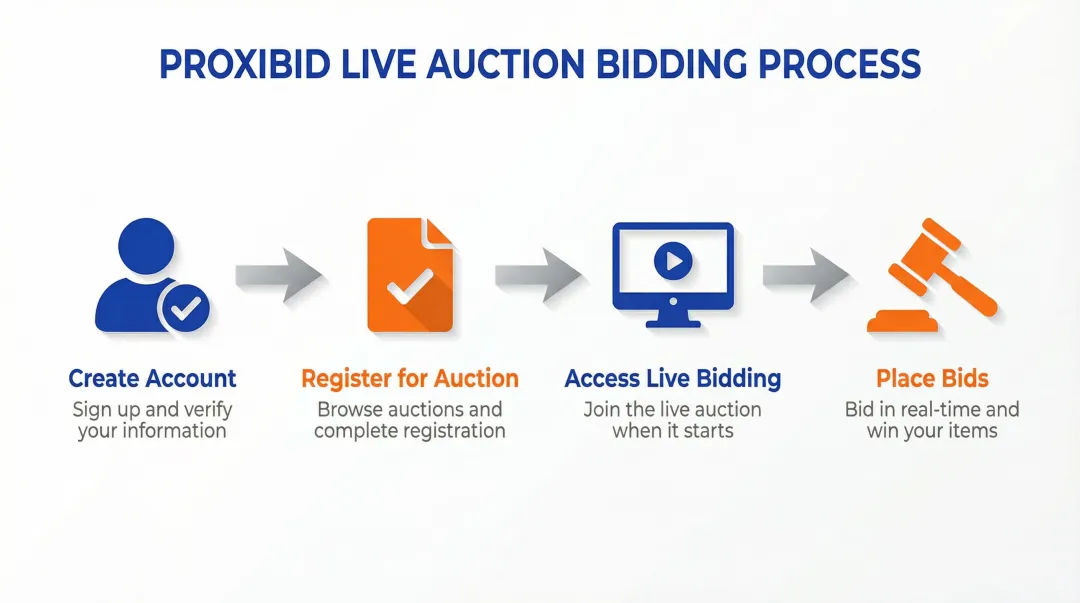 PROXIBID LIVE AUCTION BIDDING PROCESS

Create Account
Sign up and verify your information

Register for Auction
Browse auctions and complete registration

Access Live Bidding
Join the live auction when it starts

Place Bids
Bid in real-time and win your items